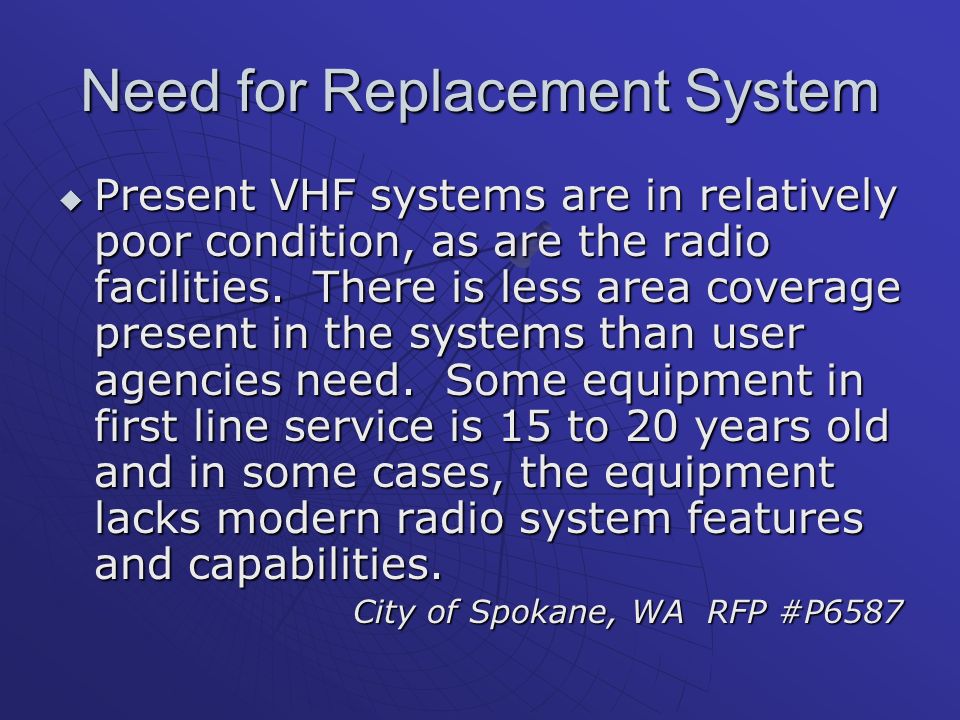 Need for Replacement System

◆ Present VHF systems are in relatively poor condition, as are the radio facilities. There is less area coverage present in the systems than user agencies need. Some equipment in first line service is 15 to 20 years old and in some cases, the equipment lacks modern radio system features and capabilities.

City of Spokane, WA RFP #P6587